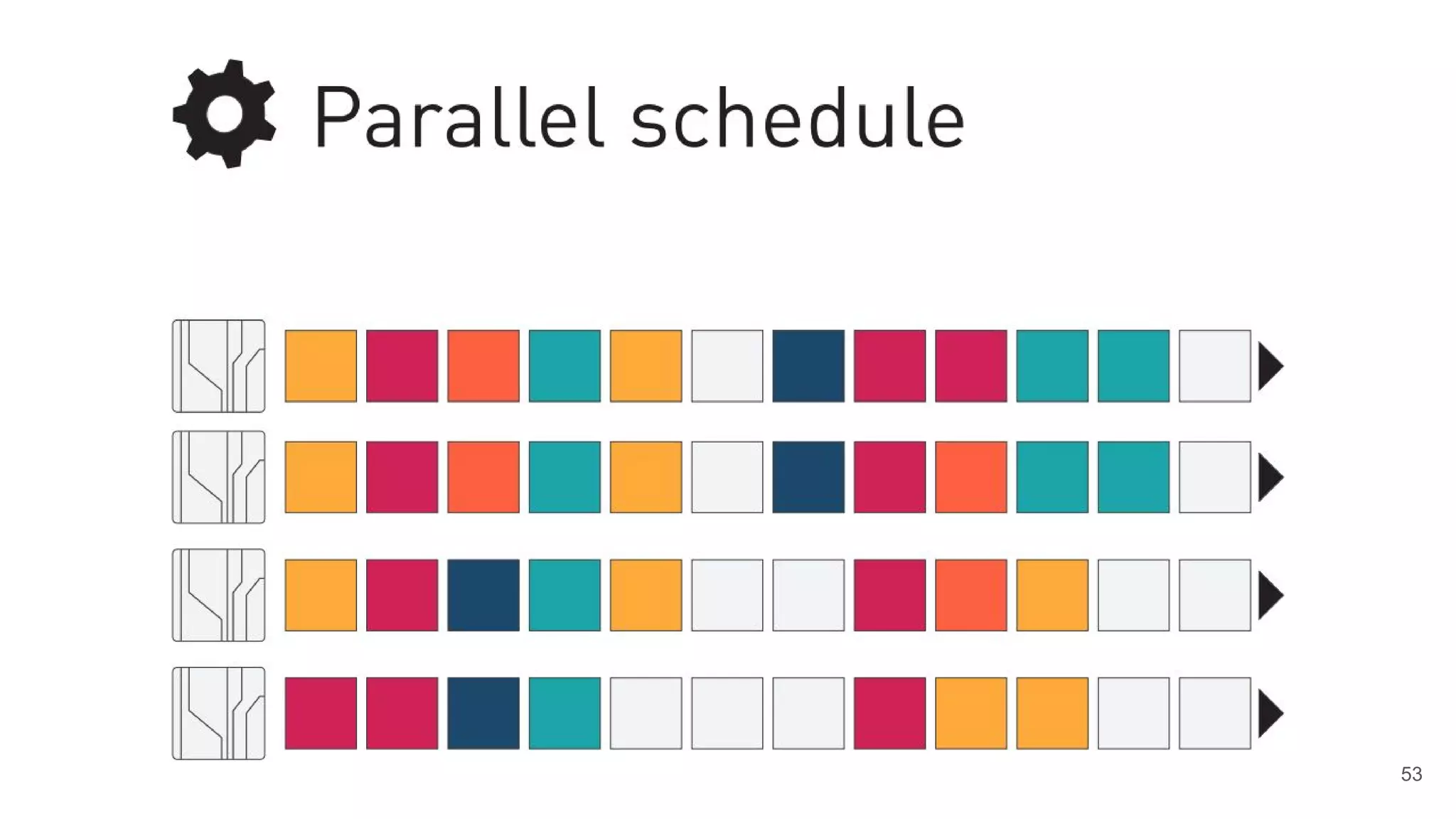 Parallel schedule

53